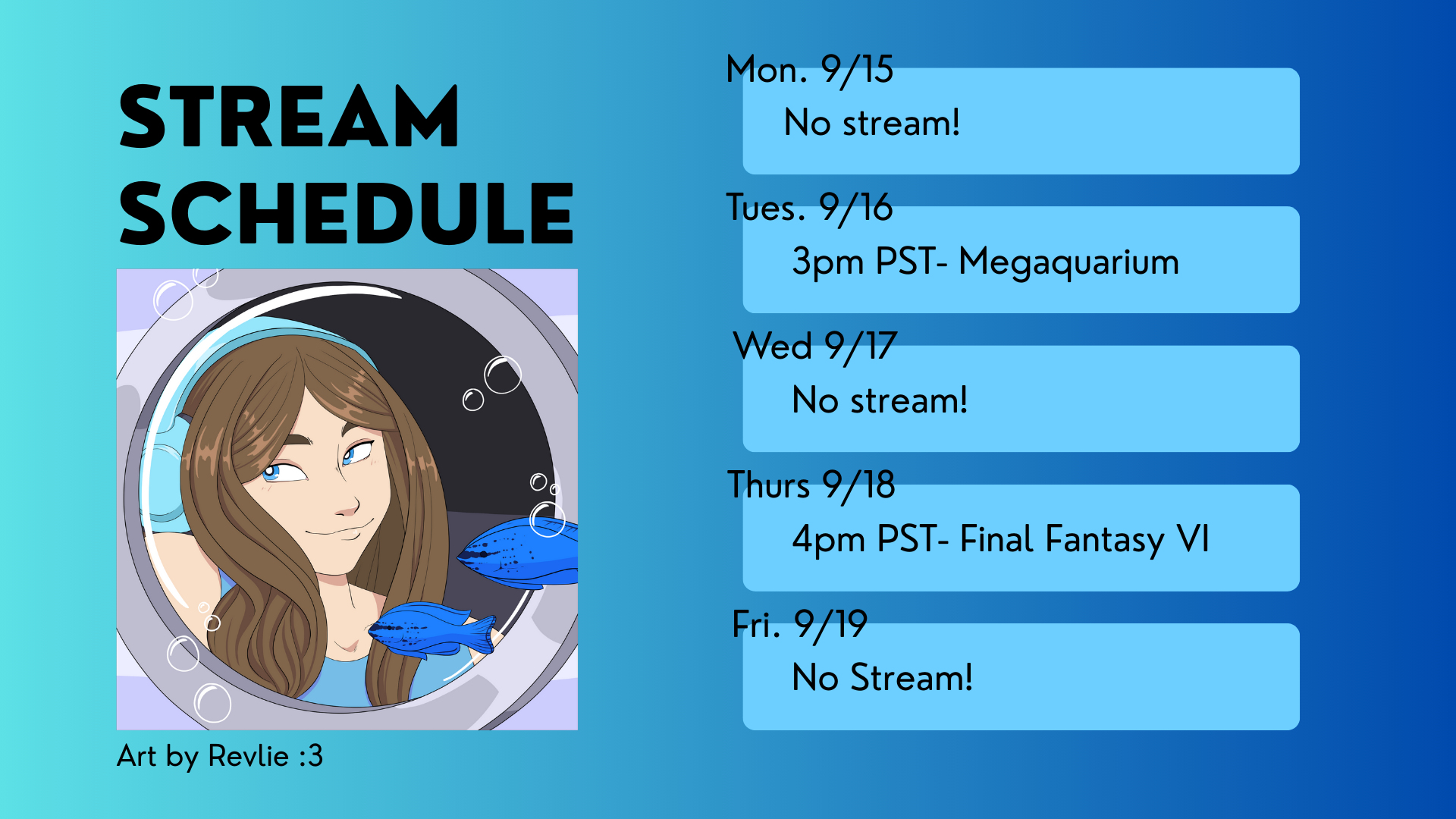 STREAM SCHEDULE

Art by Revlie :3

Mon. 9/15

No stream!

Tues. 9/16

3pm PST- Megaquarium

Wed 9/17

No stream!

Thurs 9/18

4pm PST- Final Fantasy VI

Fri. 9/19

No Stream!